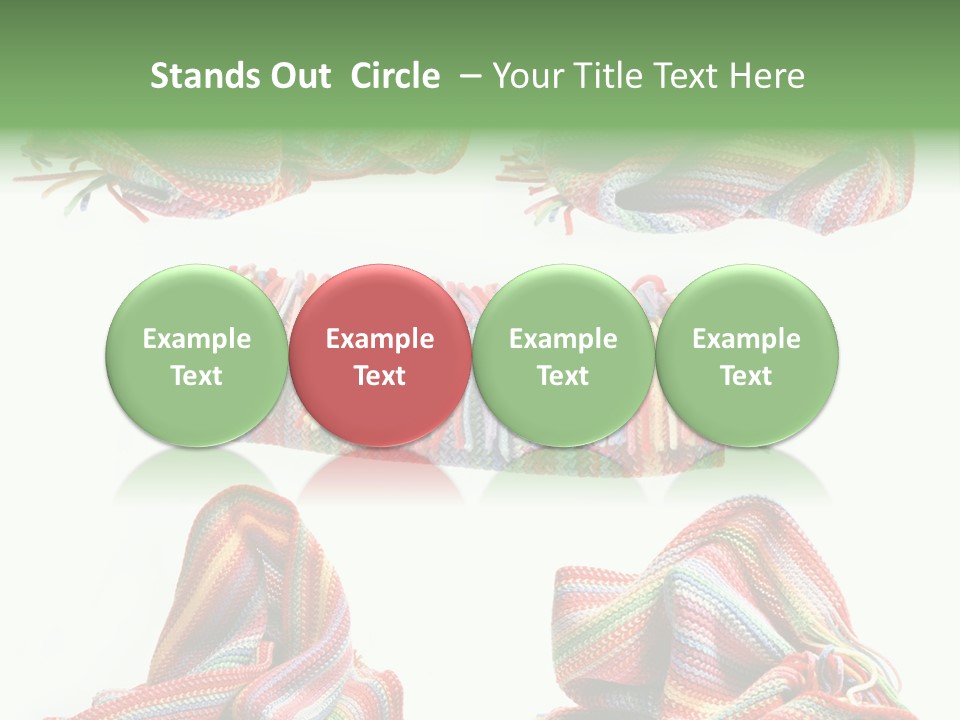 Stands Out Circle – Your Title Text Here

Example Text

Example Text

Example Text

Example Text